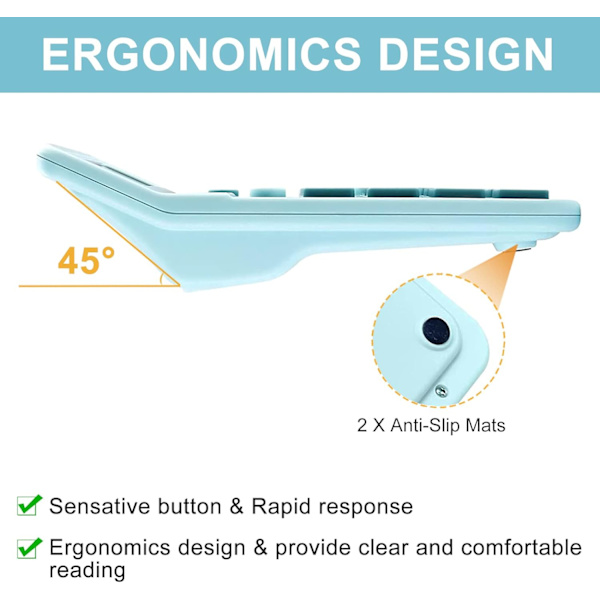 ERGONOMICS DESIGN

45°

2 X Anti-Slip Mats

Sensative button & Rapid response

Ergonomics design & provide clear and comfortable reading